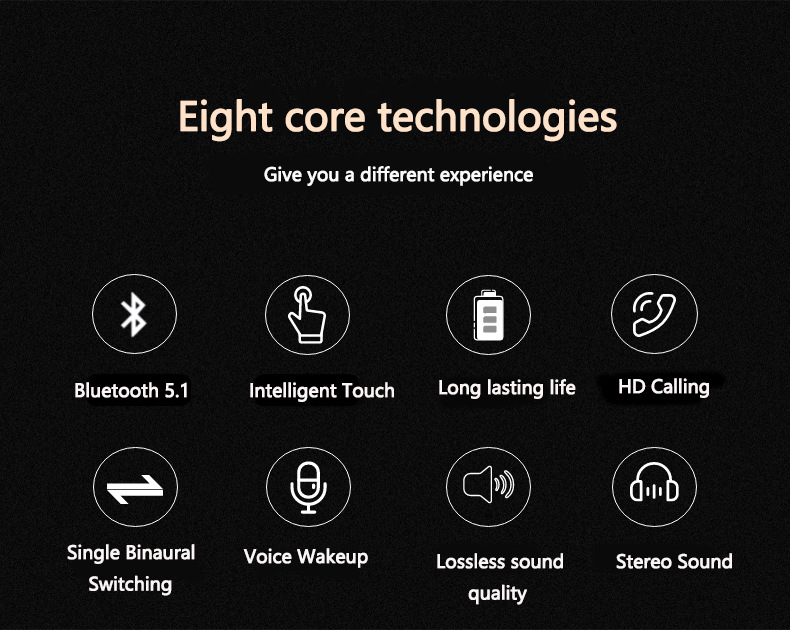 Eight core technologies

Give you a different experience

Bluetooth 5.1

Intelligent Touch

Long lasting life

HD Calling

Single Binaural Switching

Voice Wakeup

Lossless sound quality

Stereo Sound